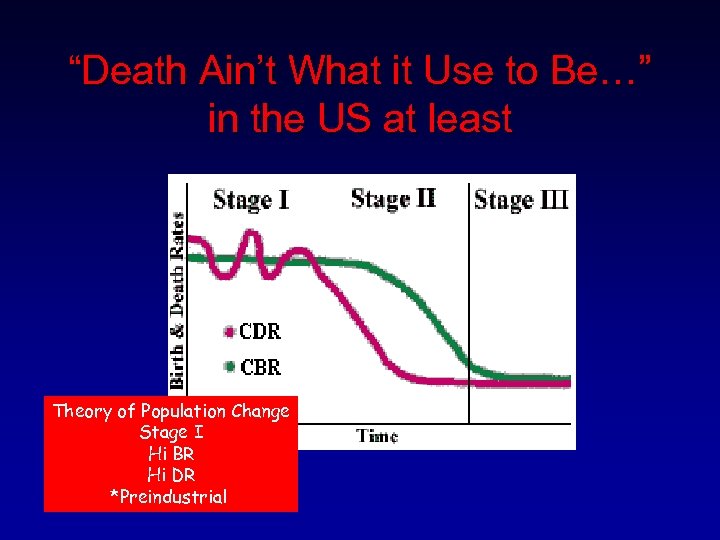 “Death Ain’t What it Use to Be…” in the US at least

Stage I
Stage II
Stage III
Birth & Death Rates
CDR
CBR
Time

Theory of Population Change
Stage I
Hi BR
Hi DR
*Preindustrial